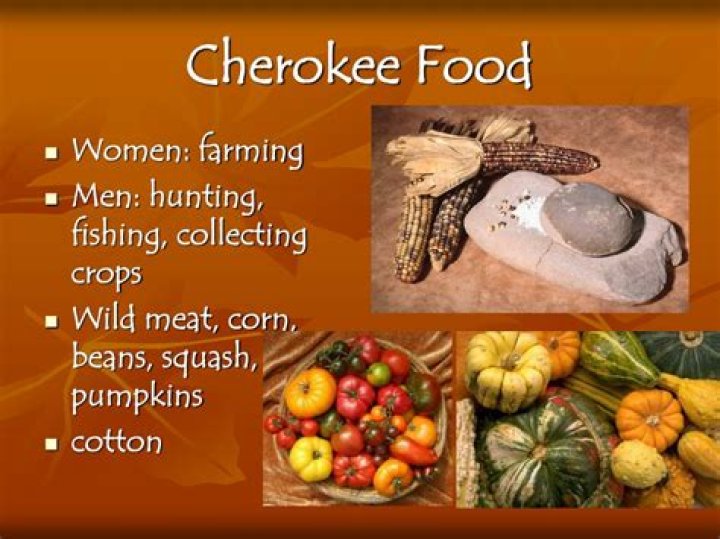 Cherokee Food

- Women: farming
- Men: hunting, fishing, collecting crops
- Wild meat, corn, beans, squash, pumpkins
- cotton